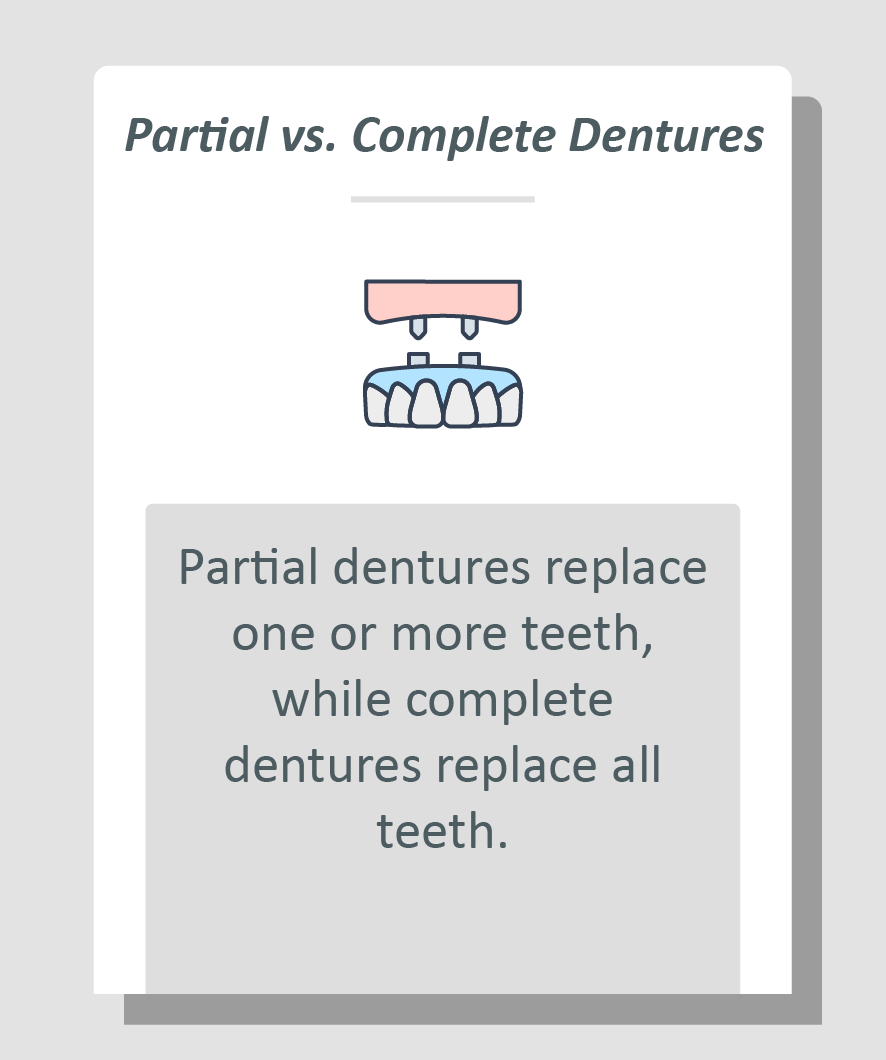 Partial vs. Complete Dentures

Partial dentures replace one or more teeth, while complete dentures replace all teeth.